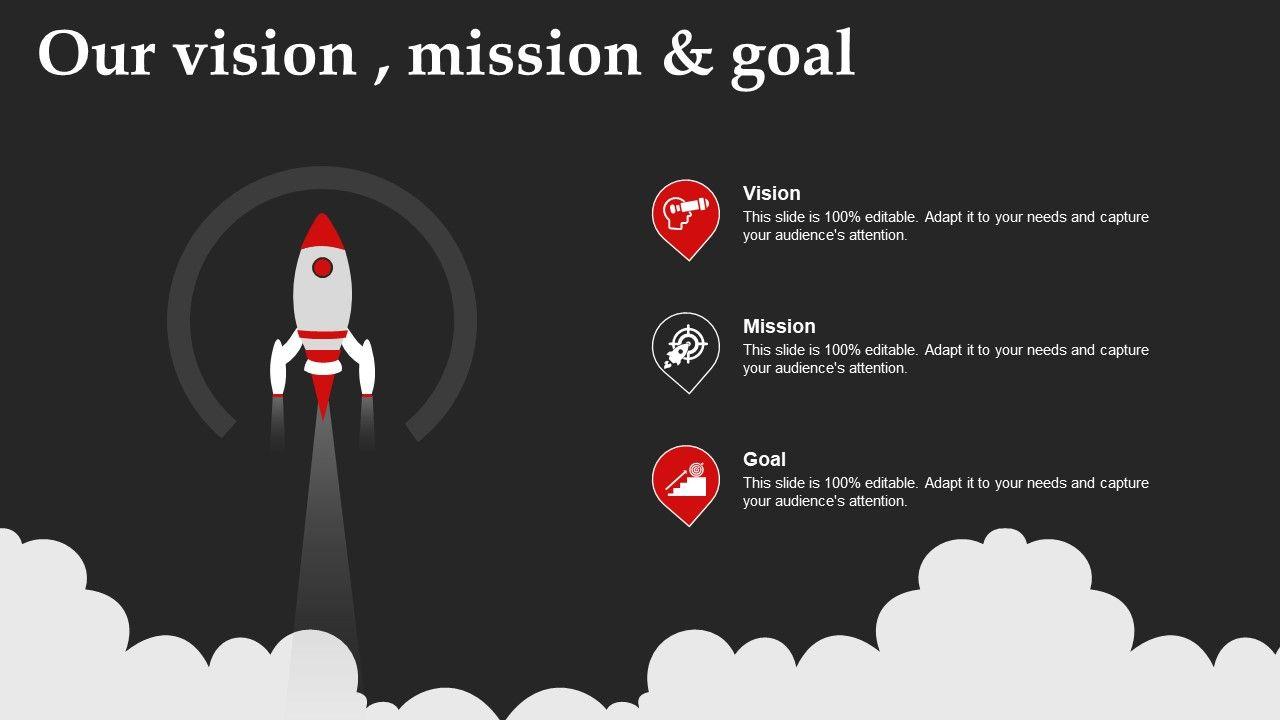 Our vision , mission & goal

Vision
This slide is 100% editable. Adapt it to your needs and capture your audience's attention.

Mission
This slide is 100% editable. Adapt it to your needs and capture your audience's attention.

Goal
This slide is 100% editable. Adapt it to your needs and capture your audience's attention.